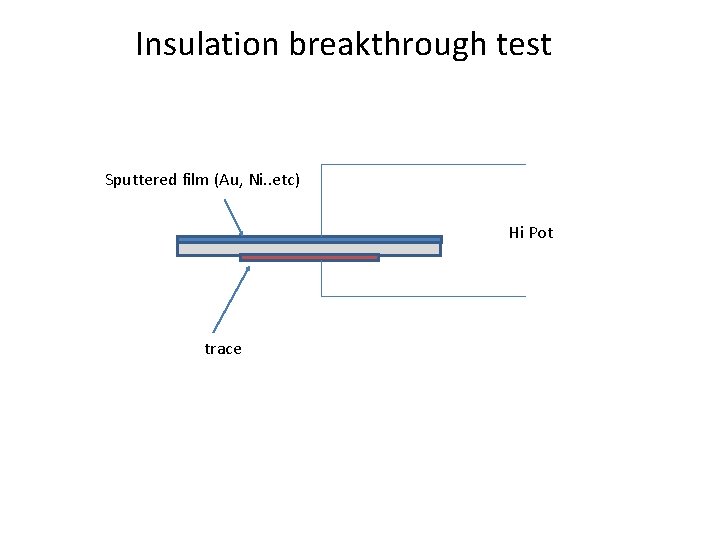 Insulation breakthrough test

Sputtered film (Au, Ni..etc)

Hi Pot

trace